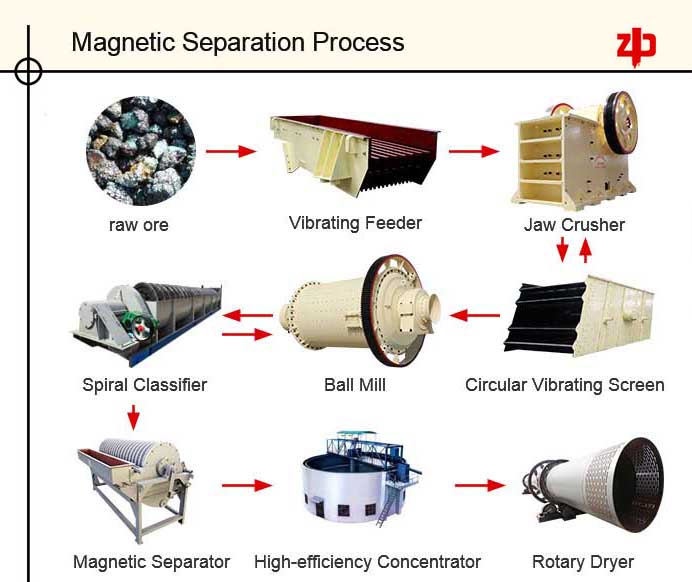 Magnetic Separation Process

raw ore

Vibrating Feeder

Jaw Crusher

Spiral Classifier

Ball Mill

Circular Vibrating Screen

Magnetic Separator

High-efficiency Concentrator

Rotary Dryer